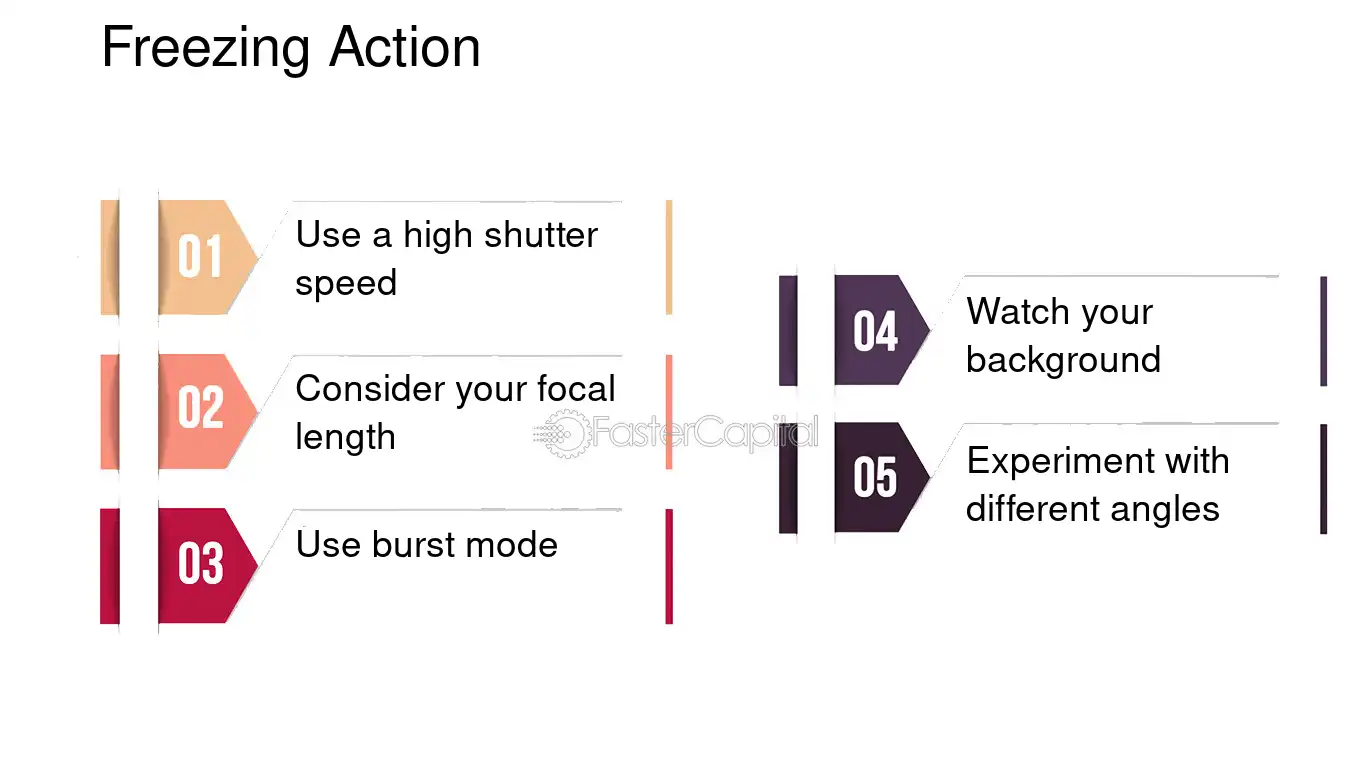 Freezing Action

01 Use a high shutter speed

02 Consider your focal length

03 Use burst mode

04 Watch your background

05 Experiment with different angles

FasterCapital